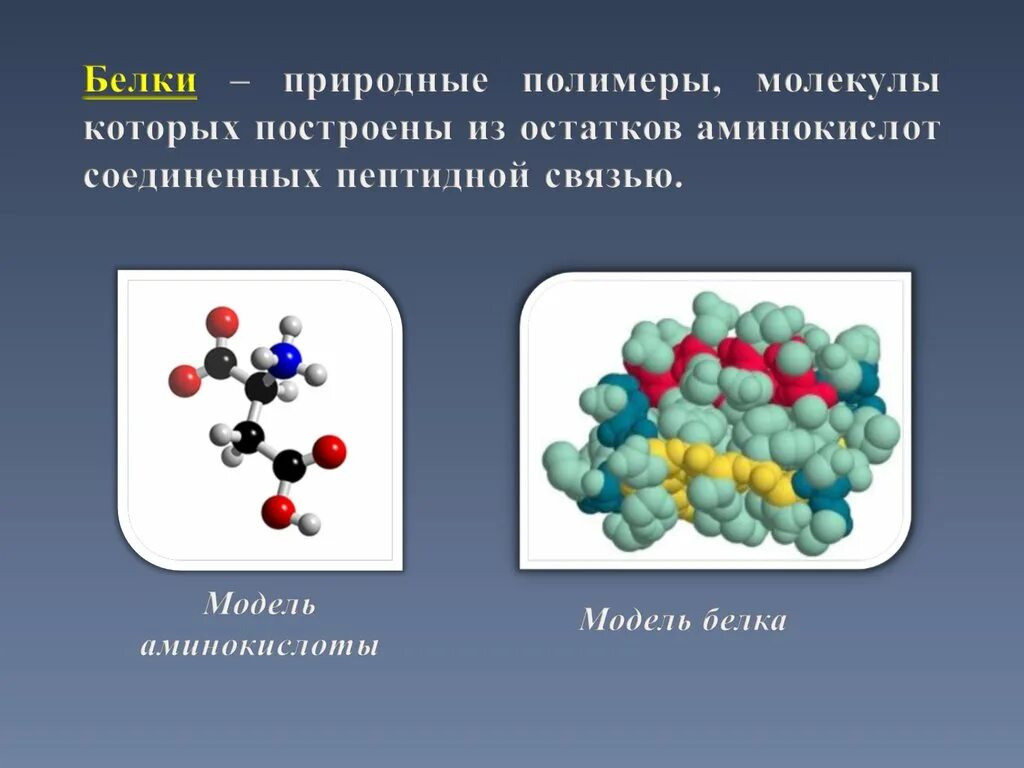 Белки – природные полимеры, молекулы которых построены из остатков аминокислот соединенных пептидной связью.

Модель аминокислоты

Модель белка